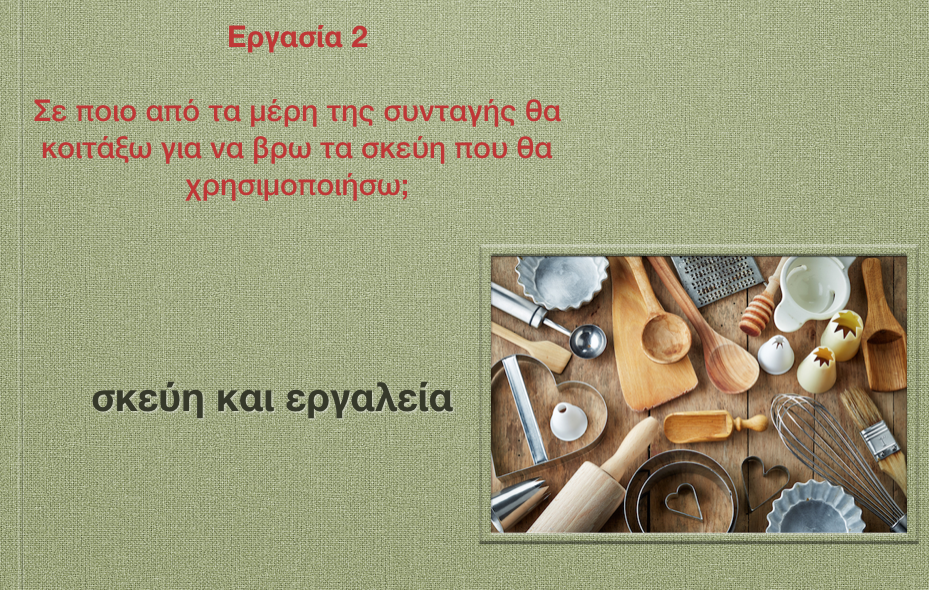 Εργασία 2

Σε ποιο από τα μέρη της συνταγής θα κοιτάξω για να βρω τα σκεύη που θα χρησιμοποιήσω;

σκεύη και εργαλεία